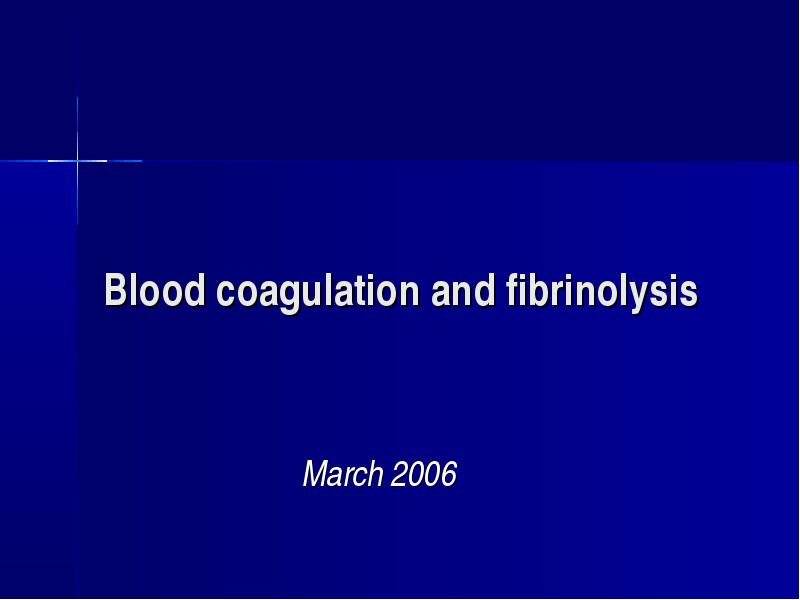 Blood coagulation and fibrinolysis

March 2006